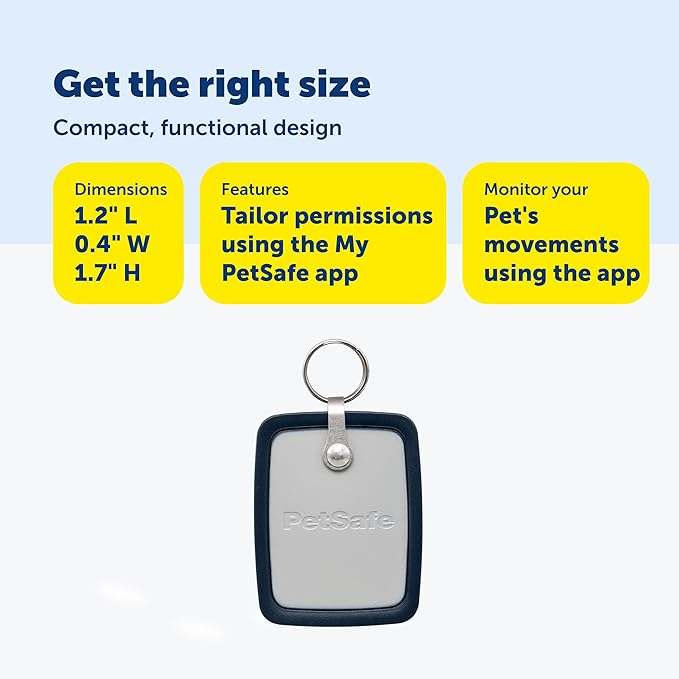 Get the right size

Compact, functional design

Dimensions
1.2" L
0.4" W
1.7" H

Features
Tailor permissions using the My PetSafe app

Monitor your
Pet's movements using the app

PetSafe